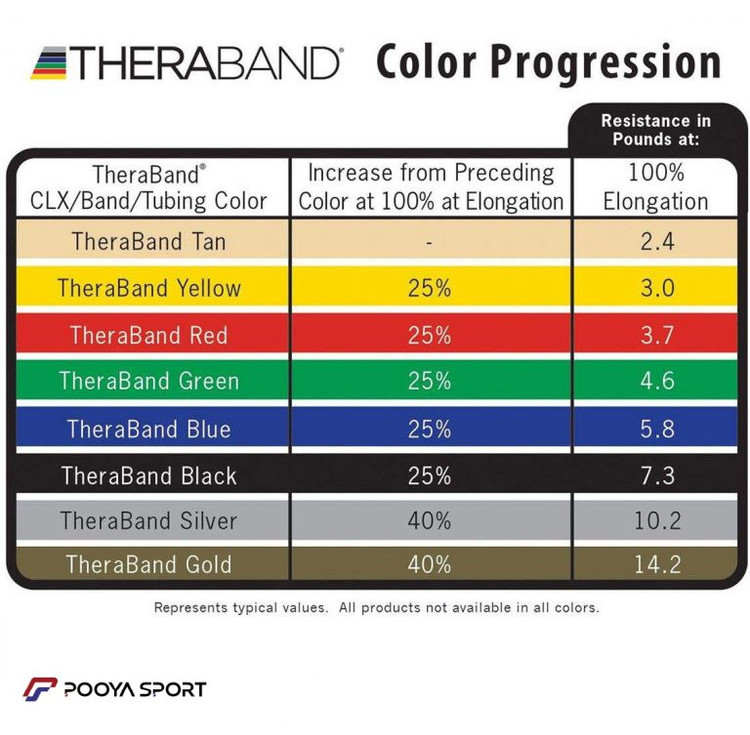 THERABAND® Color Progression

Resistance in Pounds at:

| TheraBand® CLX/Band/Tubing Color | Increase from Preceding Color at 100% at Elongation | 100% Elongation |
|---|---|---|
| TheraBand Tan | - | 2.4 |
| TheraBand Yellow | 25% | 3.0 |
| TheraBand Red | 25% | 3.7 |
| TheraBand Green | 25% | 4.6 |
| TheraBand Blue | 25% | 5.8 |
| TheraBand Black | 25% | 7.3 |
| TheraBand Silver | 40% | 10.2 |
| TheraBand Gold | 40% | 14.2 |

Represents typical values. All products not available in all colors.

POOYA SPORT